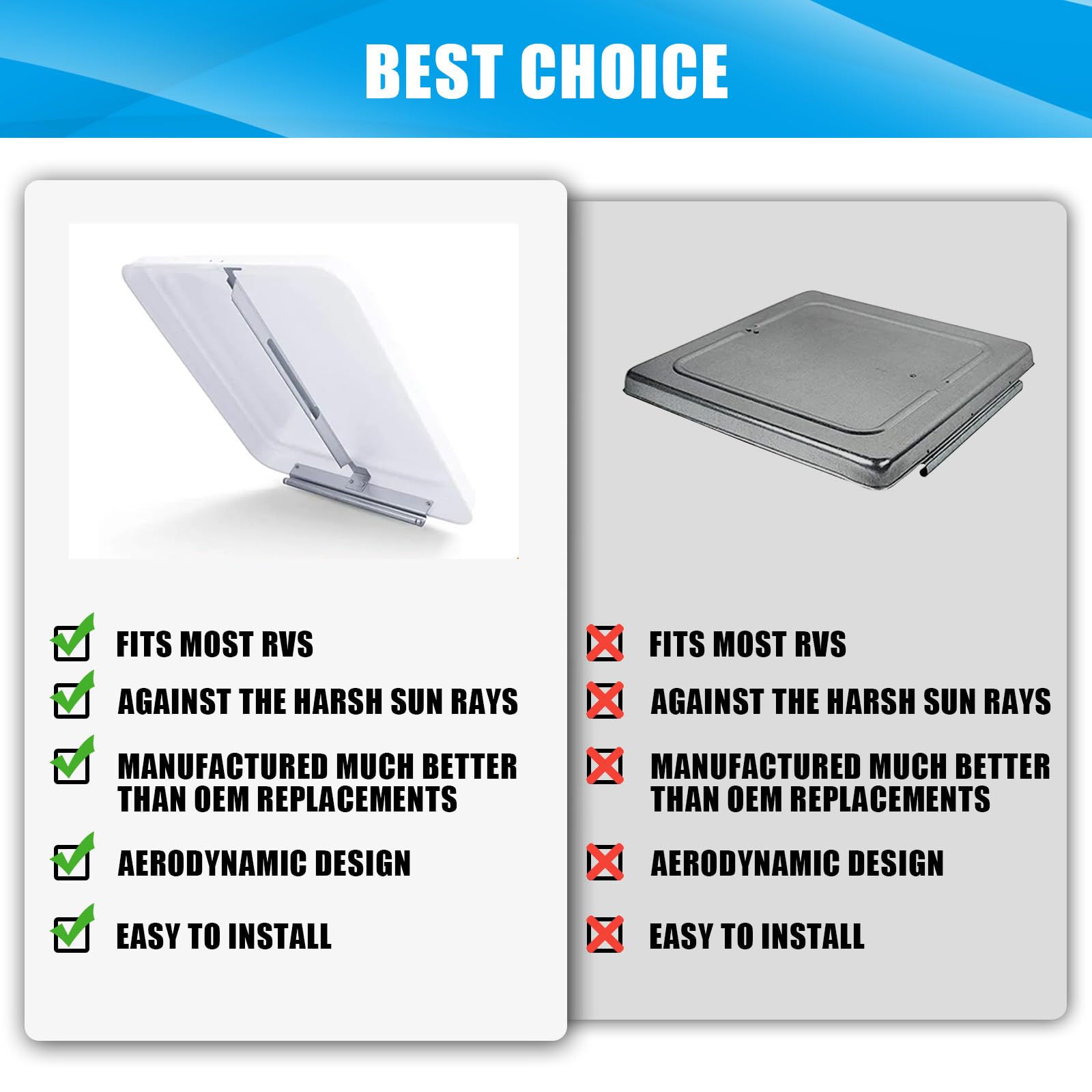 BEST CHOICE

☑ FITS MOST RVS
☑ AGAINST THE HARSH SUN RAYS
☑ MANUFACTURED MUCH BETTER THAN OEM REPLACEMENTS
☑ AERODYNAMIC DESIGN
☑ EASY TO INSTALL

☒ FITS MOST RVS
☒ AGAINST THE HARSH SUN RAYS
☒ MANUFACTURED MUCH BETTER THAN OEM REPLACEMENTS
☒ AERODYNAMIC DESIGN
☒ EASY TO INSTALL